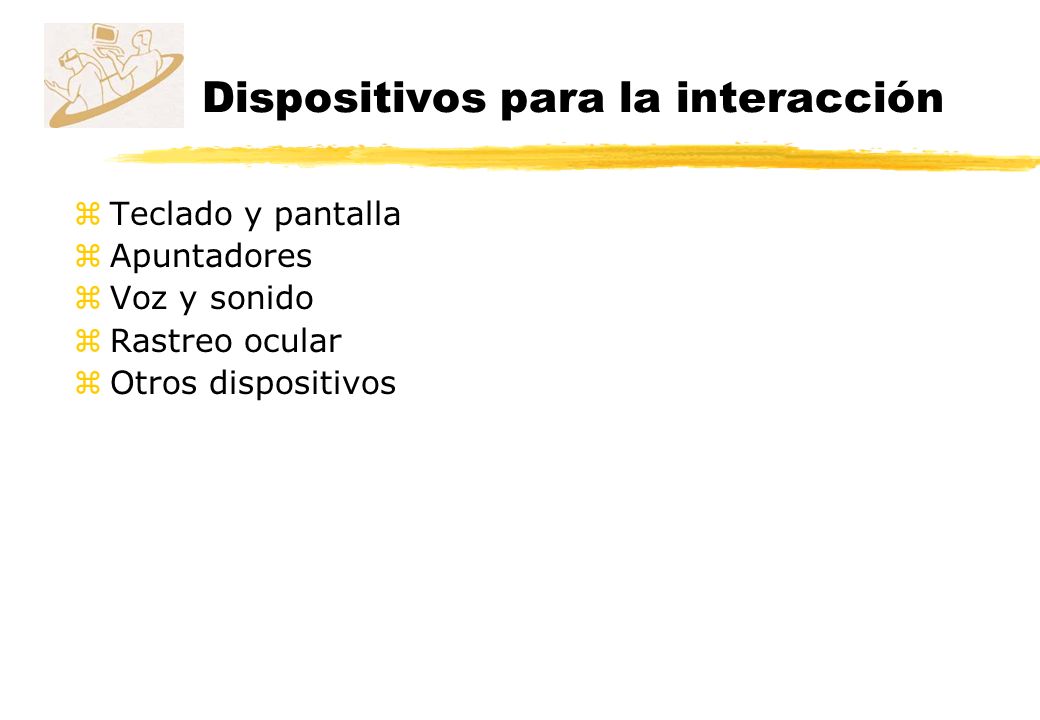 Dispositivos para la interacción

- Teclado y pantalla
- Apuntadores
- Voz y sonido
- Rastreo ocular
- Otros dispositivos